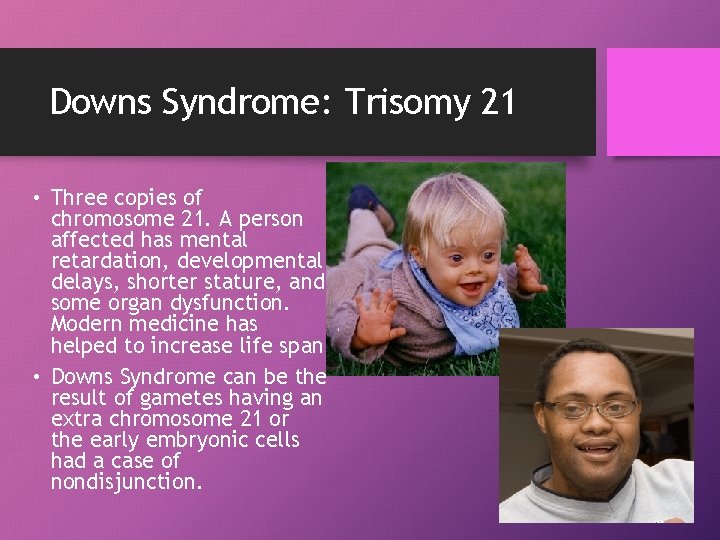 Downs Syndrome: Trisomy 21

• Three copies of chromosome 21. A person affected has mental retardation, developmental delays, shorter stature, and some organ dysfunction. Modern medicine has helped to increase life span

• Downs Syndrome can be the result of gametes having an extra chromosome 21 or the early embryonic cells had a case of nondisjunction.